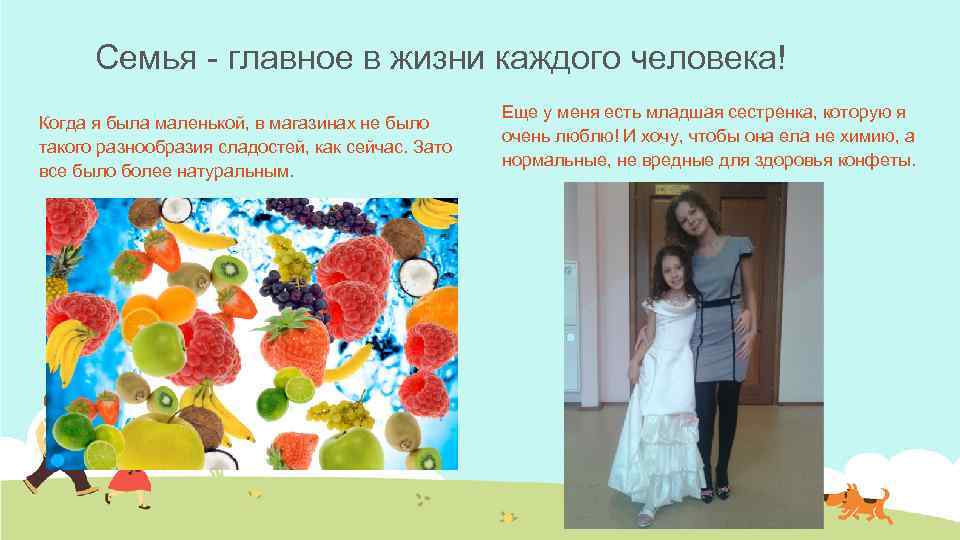 Семья - главное в жизни каждого человека!

Когда я была маленькой, в магазинах не было такого разнообразия сладостей, как сейчас. Зато все было более натуральным.

Еще у меня есть младшая сестренка, которую я очень люблю! И хочу, чтобы она ела не химию, а нормальные, не вредные для здоровья конфеты.